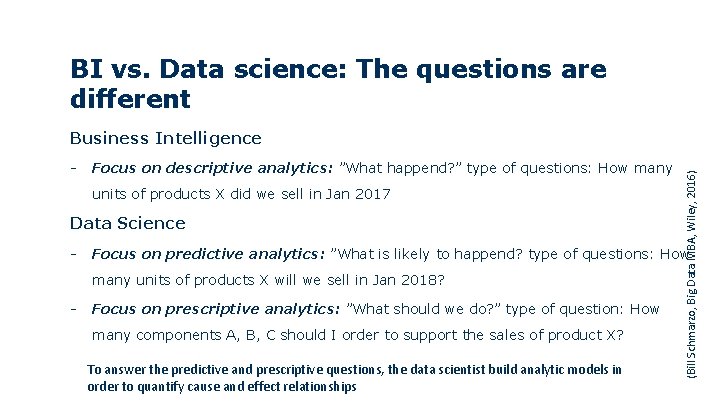 BI vs. Data science: The questions are different

Business Intelligence

- Focus on descriptive analytics: "What happend?" type of questions: How many units of products X did we sell in Jan 2017

Data Science

- Focus on predictive analytics: "What is likely to happend? type of questions: How many units of products X will we sell in Jan 2018?

- Focus on prescriptive analytics: "What should we do?" type of question: How many components A, B, C should I order to support the sales of product X?

To answer the predictive and prescriptive questions, the data scientist build analytic models in order to quantify cause and effect relationships

(Bill Schmarzo, Big Data MBA, Wiley, 2016)